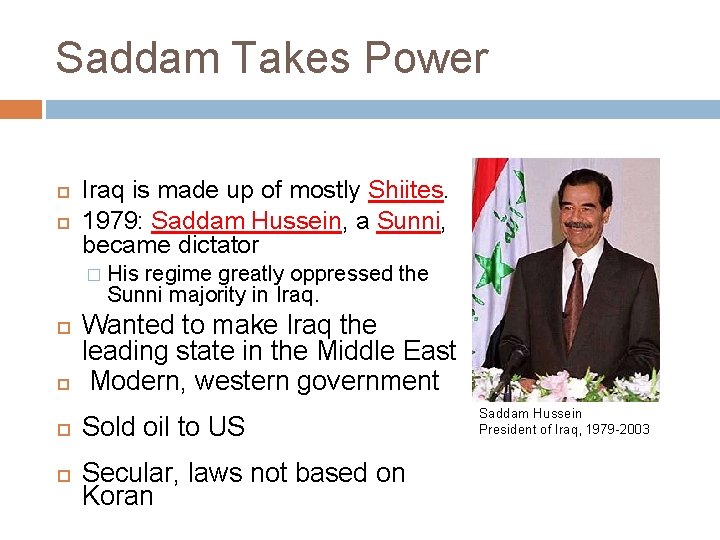 Saddam Takes Power

Iraq is made up of mostly Shiites.

1979: Saddam Hussein, a Sunni, became dictator

His regime greatly oppressed the Sunni majority in Iraq.

Wanted to make Iraq the leading state in the Middle East

Modern, western government

Sold oil to US

Secular, laws not based on Koran

Saddam Hussein
President of Iraq, 1979-2003